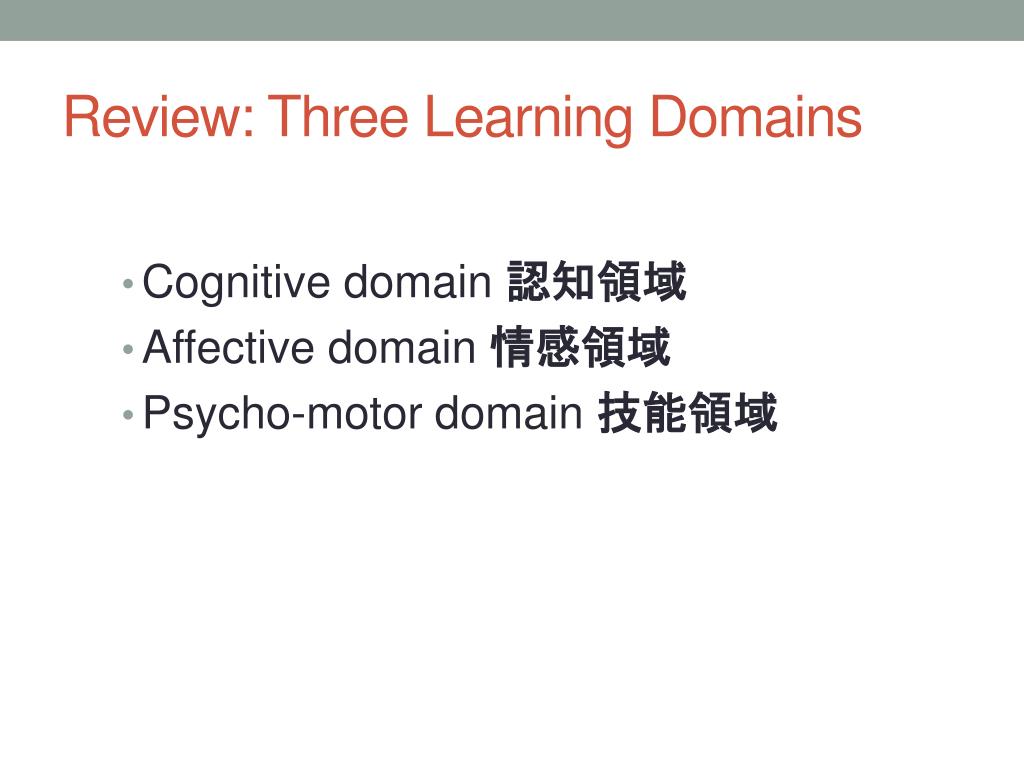 Review: Three Learning Domains

• Cognitive domain 認知領域
• Affective domain 情感領域
• Psycho-motor domain 技能領域